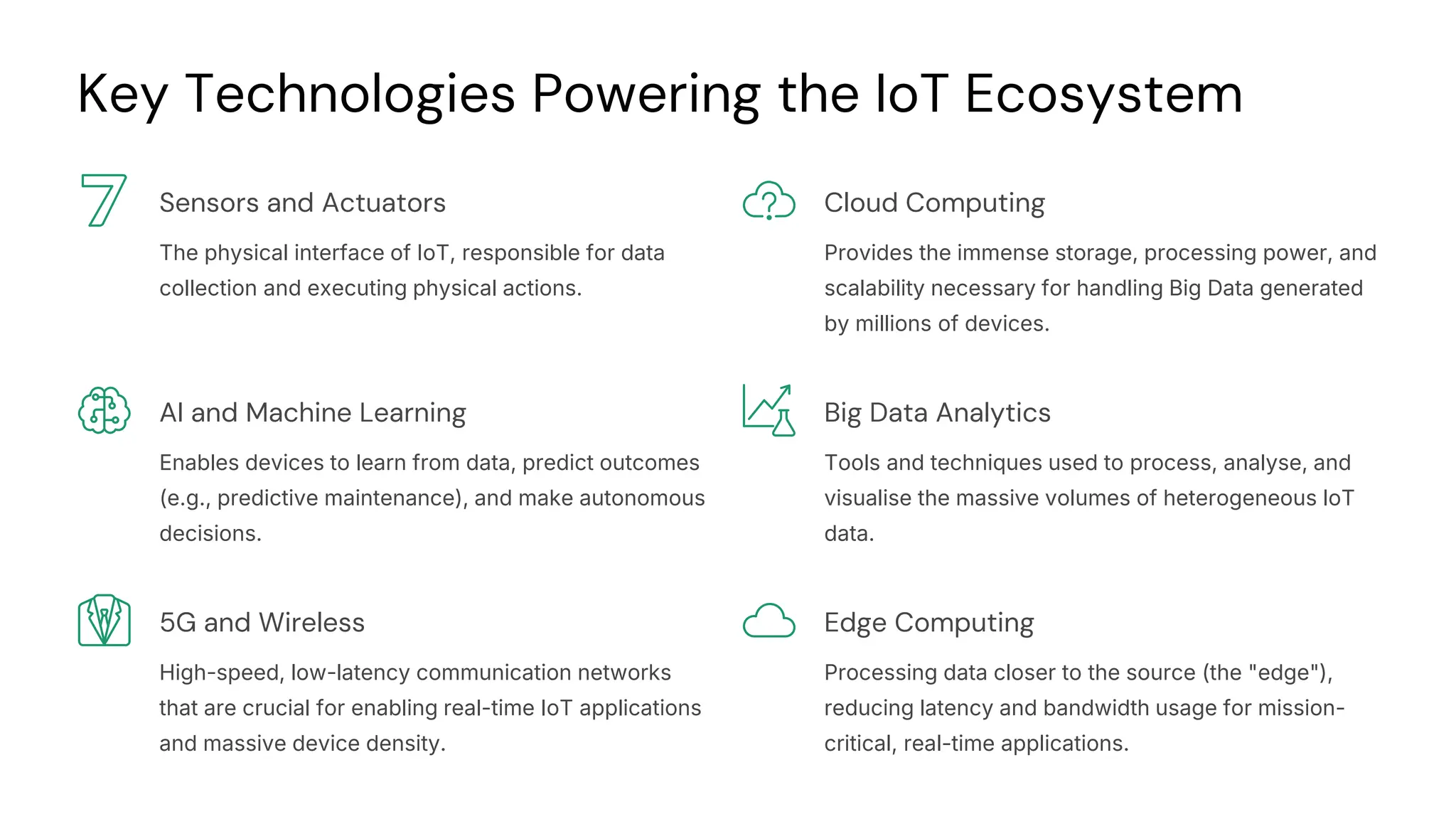 Key Technologies Powering the IoT Ecosystem

7

Sensors and Actuators

The physical interface of IoT, responsible for data collection and executing physical actions.

AI and Machine Learning

Enables devices to learn from data, predict outcomes (e.g., predictive maintenance), and make autonomous decisions.

5G and Wireless

High-speed, low-latency communication networks that are crucial for enabling real-time IoT applications and massive device density.

Cloud Computing

Provides the immense storage, processing power, and scalability necessary for handling Big Data generated by millions of devices.

Big Data Analytics

Tools and techniques used to process, analyse, and visualise the massive volumes of heterogeneous IoT data.

Edge Computing

Processing data closer to the source (the "edge"), reducing latency and bandwidth usage for mission-critical, real-time applications.